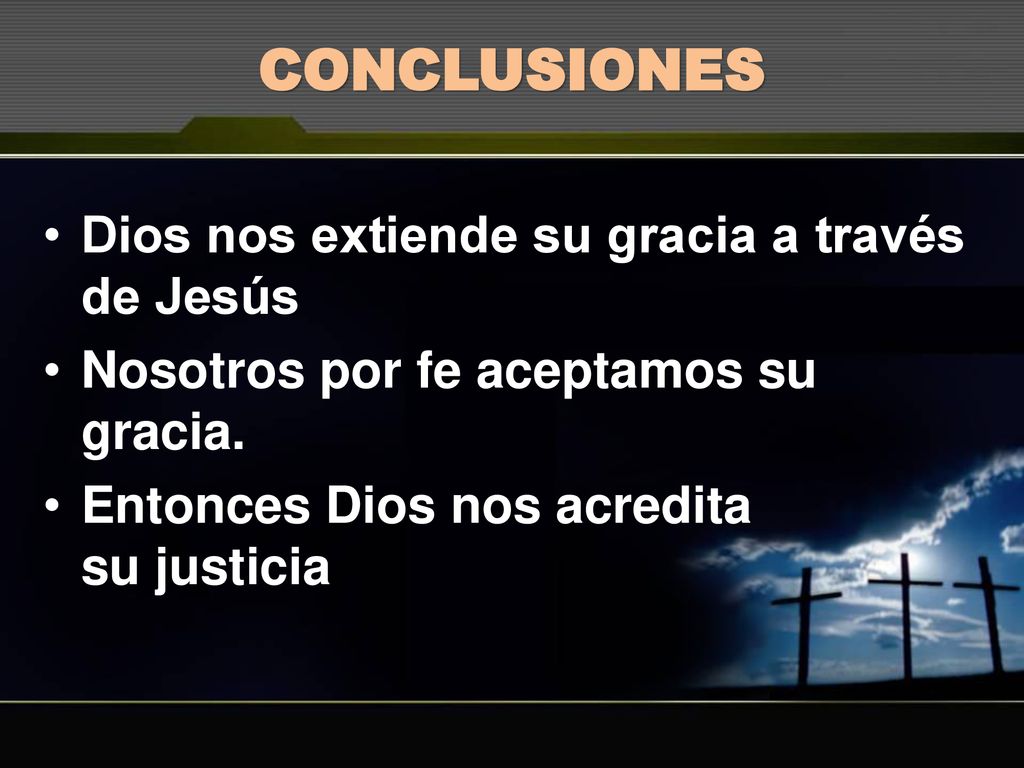 CONCLUSIONES

• Dios nos extiende su gracia a través de Jesús
• Nosotros por fe aceptamos su gracia.
• Entonces Dios nos acredita su justicia